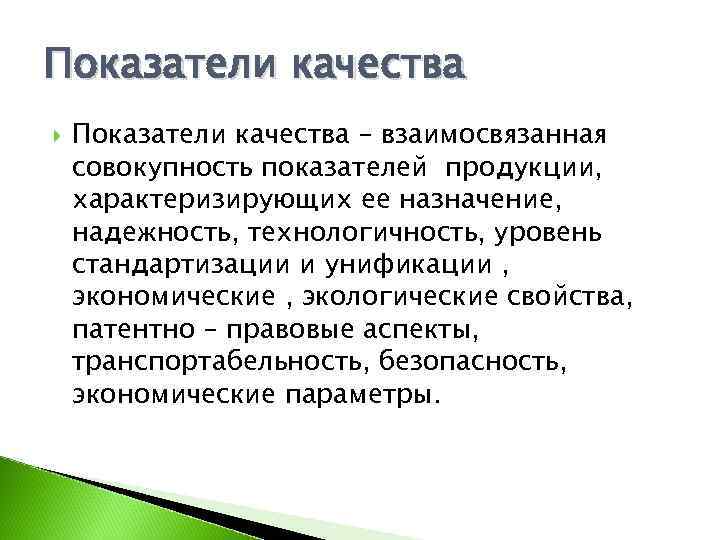 Показатели качества

Показатели качества – взаимосвязанная совокупность показателей  продукции, характеризирующих ее назначение, надежность, технологичность, уровень стандартизации и унификации , экономические , экологические свойства, патентно – правовые аспекты, транспортабельность, безопасность, экономические параметры.